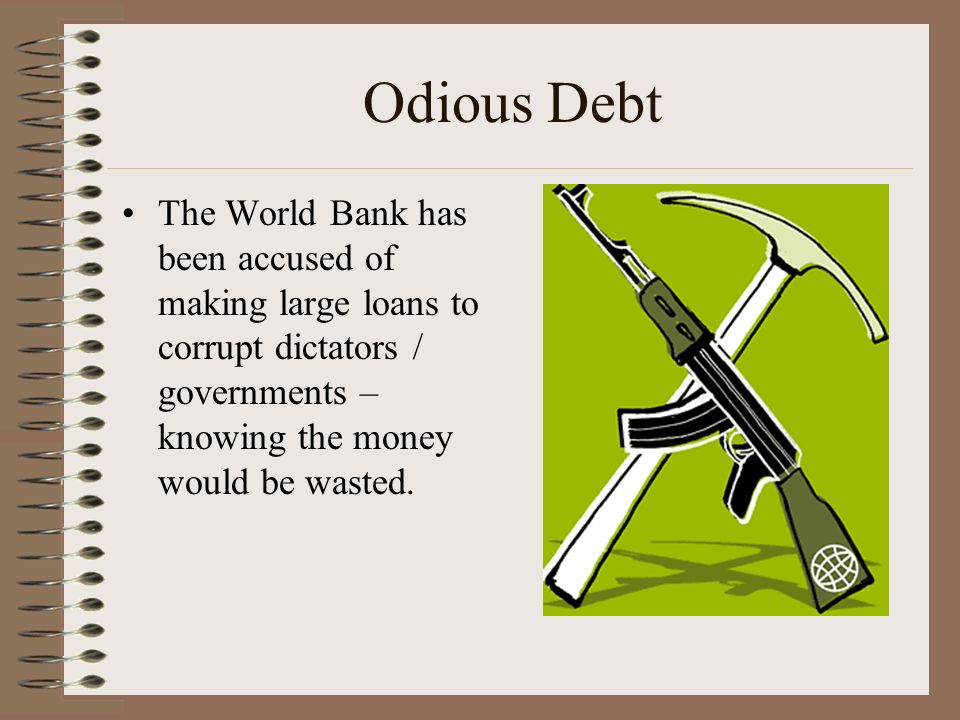 Odious Debt

• The World Bank has been accused of making large loans to corrupt dictators / governments – knowing the money would be wasted.